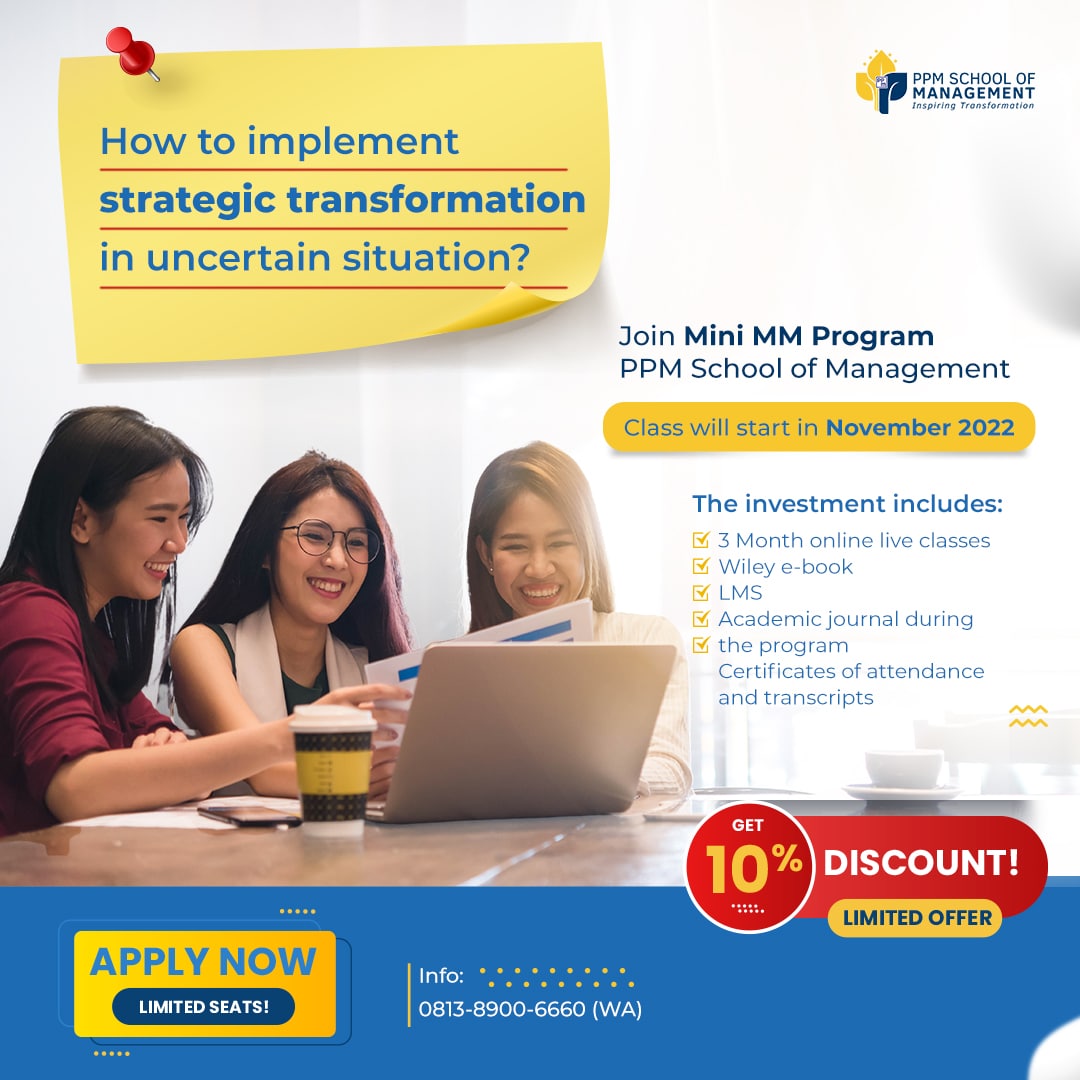 PPM SCHOOL OF MANAGEMENT
Inspiring Transformation

How to implement strategic transformation in uncertain situation?

Join Mini MM Program
PPM School of Management

Class will start in November 2022

The investment includes:
3 Month online live classes
Wiley e-book
LMS
Academic journal during
the program
Certificates of attendance and transcripts

GET 10% DISCOUNT!
LIMITED OFFER

APPLY NOW
LIMITED SEATS!

Info:
0813-8900-6660 (WA)